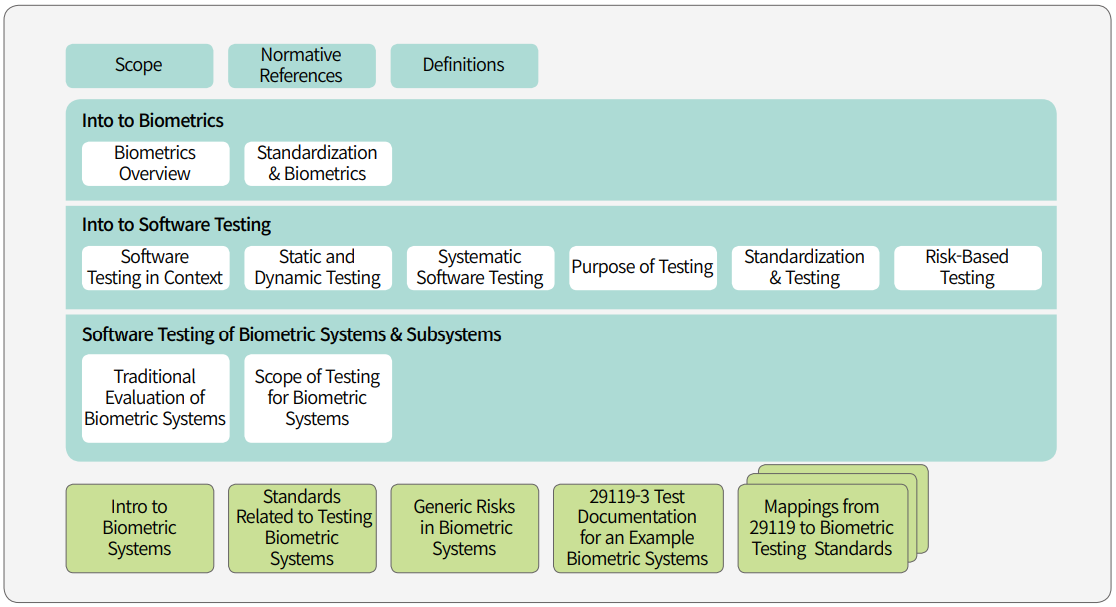 Scope

Normative References

Definitions

Into to Biometrics

Biometrics Overview

Standardization & Biometrics

Into to Software Testing

Software Testing in Context

Static and Dynamic Testing

Systematic Software Testing

Purpose of Testing

Standardization & Testing

Risk-Based Testing

Software Testing of Biometric Systems & Subsystems

Traditional Evaluation of Biometric Systems

Scope of Testing for Biometric Systems

Intro to Biometric Systems

Standards Related to Testing Biometric Systems

Generic Risks in Biometric Systems

29119-3 Test Documentation for an Example Biometric Systems

Mappings from 29119 to Biometric Testing Standards